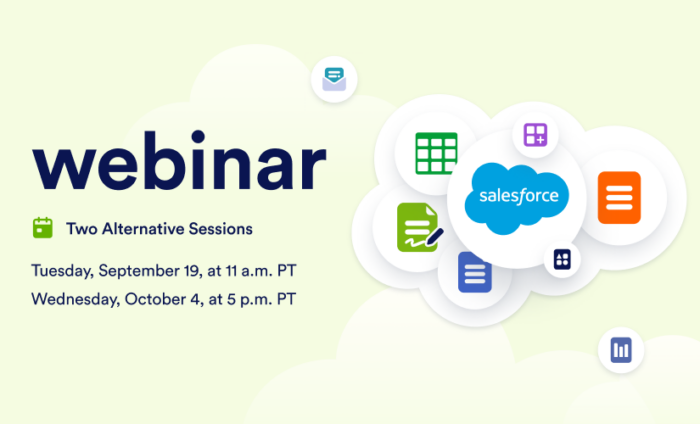 webinar

Two Alternative Sessions

Tuesday, September 19, at 11 a.m. PT

Wednesday, October 4, at 5 p.m. PT

salesforce